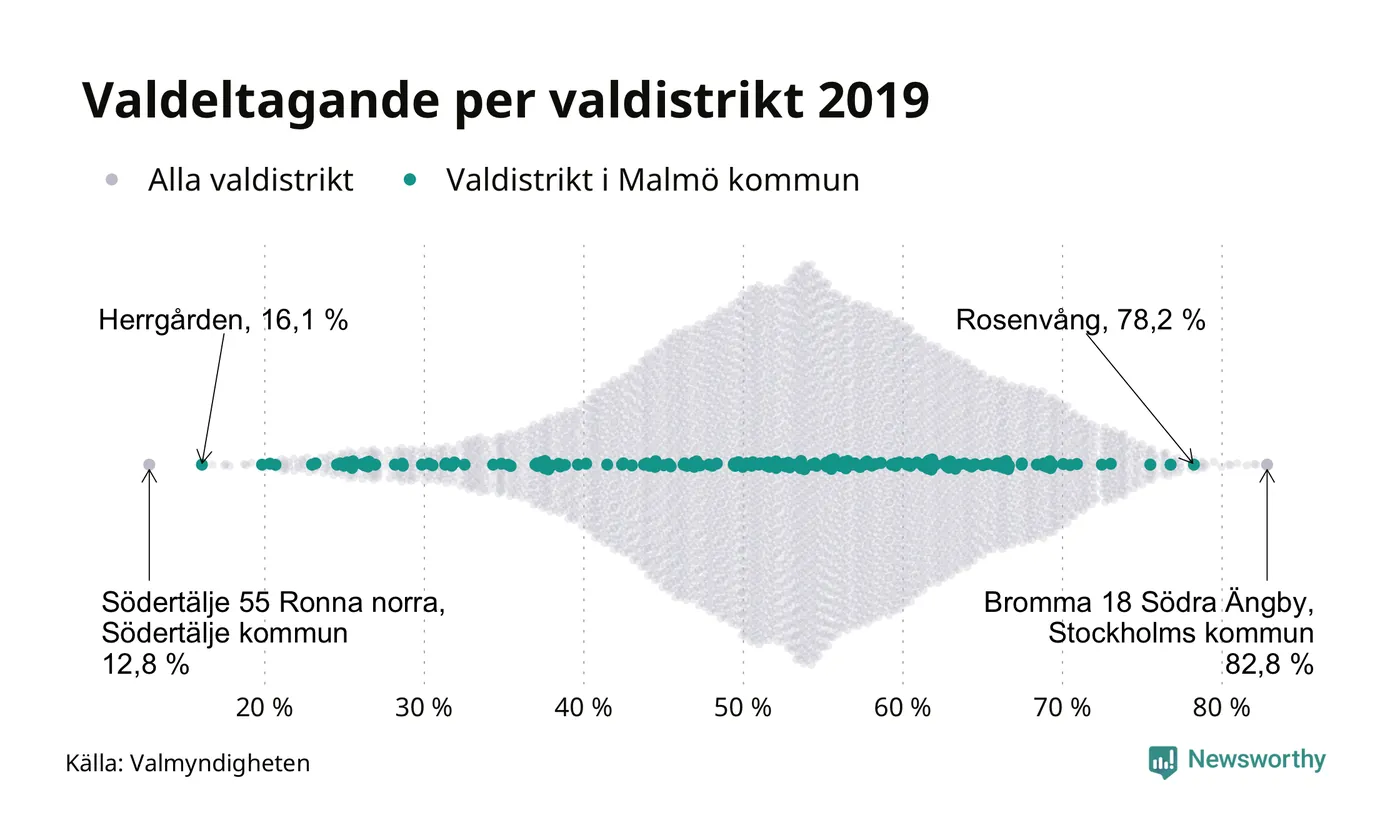 Valdeltagande per valdistrikt 2019

Alla valdistrikt
Valdistrikt i Malmö kommun

Herrgården, 16,1 %

Rosenvång, 78,2 %

Södertälje 55 Ronna norra, Södertälje kommun 12,8 %

Bromma 18 Södra Ängby, Stockholms kommun 82,8 %

20 %
30 %
40 %
50 %
60 %
70 %
80 %

Källa: Valmyndigheten

Newsworthy